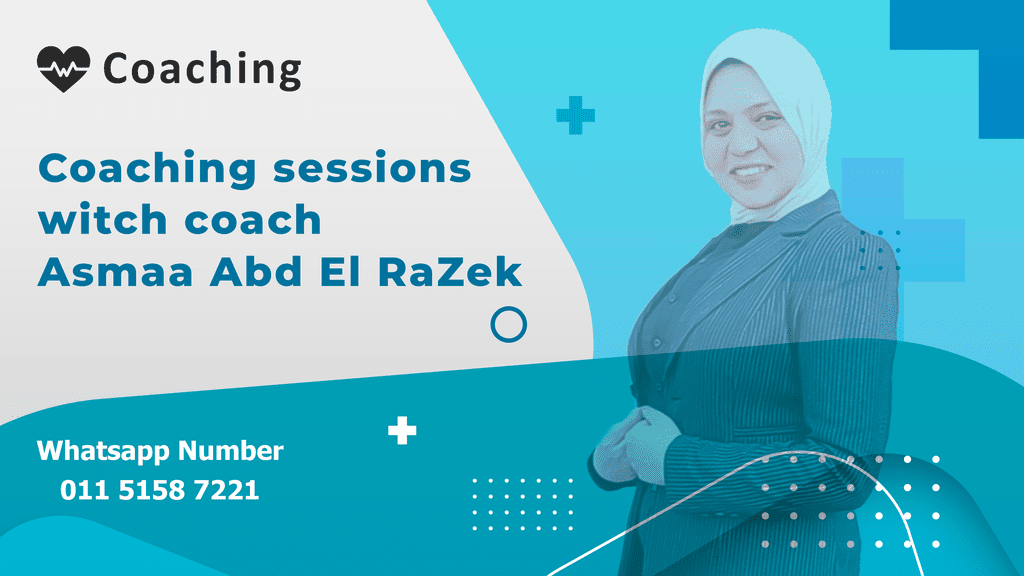 Coaching

Coaching sessions witch coach Asmaa Abd El RaZek

Whatsapp Number
011 5158 7221